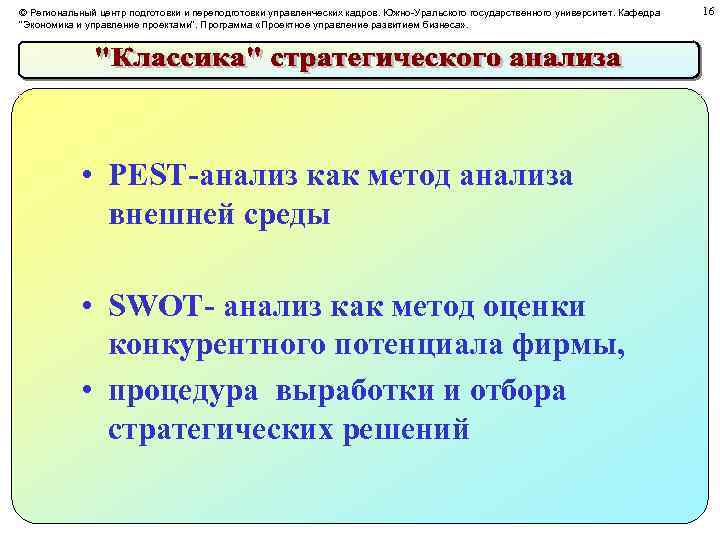 © Региональный центр подготовки и переподготовки управленческих кадров. Южно-Уральского государственного университет. Кафедра "Экономика и управление проектами". Программа «Проектное управление развитием бизнеса».

16

"Классика" стратегического анализа

• PEST-анализ как метод анализа внешней среды

• SWOT- анализ как метод оценки конкурентного потенциала фирмы,

• процедура выработки и отбора стратегических решений